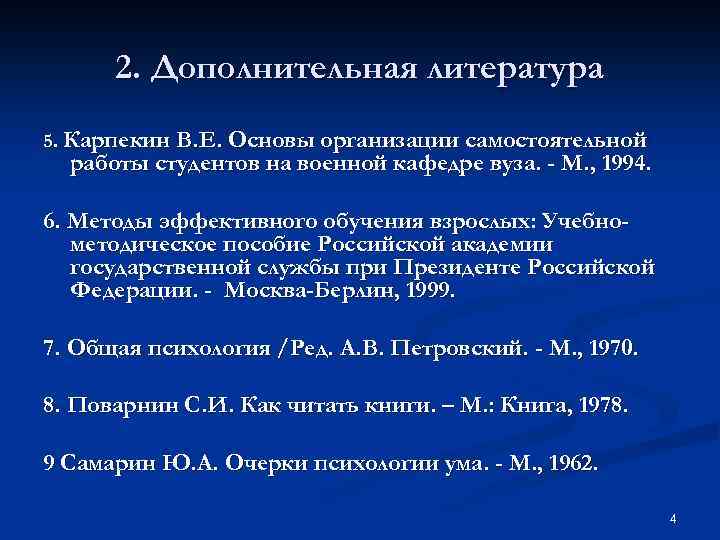 2. Дополнительная литература

5. Карпекин В.Е. Основы организации самостоятельной работы студентов на военной кафедре вуза. - М., 1994.

6. Методы эффективного обучения взрослых: Учебно-методическое пособие Российской академии государственной службы при Президенте Российской Федерации. - Москва-Берлин, 1999.

7. Общая психология /Ред. А.В. Петровский. - М., 1970.

8. Поварнин С.И. Как читать книги. – М.: Книга, 1978.

9 Самарин Ю.А. Очерки психологии ума. - М., 1962.

4